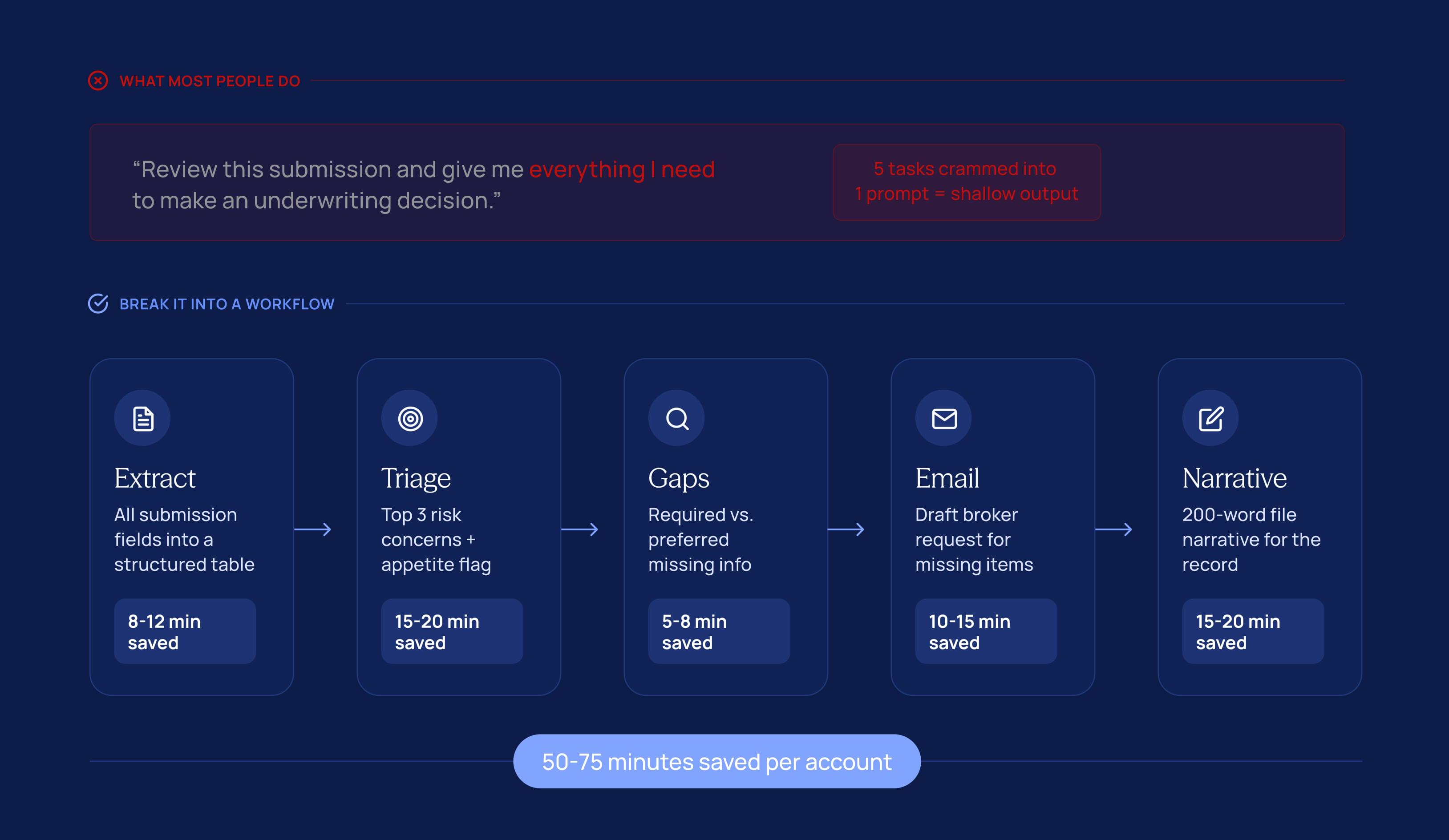 WHAT MOST PEOPLE DO

“Review this submission and give me everything I need to make an underwriting decision.”

5 tasks crammed into 1 prompt = shallow output

BREAK IT INTO A WORKFLOW

Extract
All submission fields into a structured table
8-12 min saved

Triage
Top 3 risk concerns + appetite flag
15-20 min saved

Gaps
Required vs. preferred missing info
5-8 min saved

Email
Draft broker request for missing items
10-15 min saved

Narrative
200-word file narrative for the record
15-20 min saved

50-75 minutes saved per account